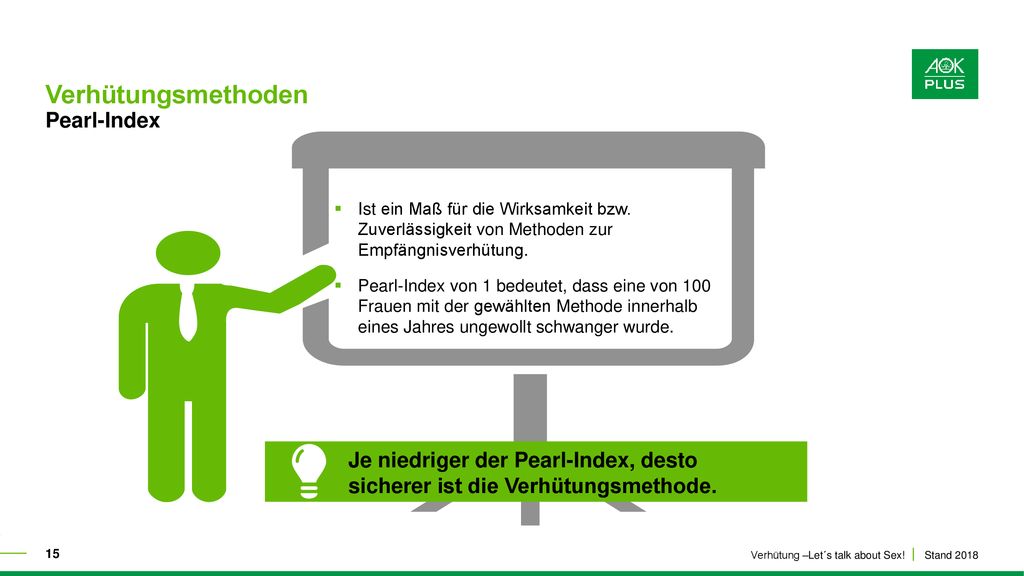 AOK PLUS

Verhütungsmethoden
Pearl-Index

▪ Ist ein Maß für die Wirksamkeit bzw. Zuverlässigkeit von Methoden zur Empfängnisverhütung.

▪ Pearl-Index von 1 bedeutet, dass eine von 100 Frauen mit der gewählten Methode innerhalb eines Jahres ungewollt schwanger wurde.

Je niedriger der Pearl-Index, desto sicherer ist die Verhütungsmethode.

15

Verhütung –Let´s talk about Sex! | Stand 2018